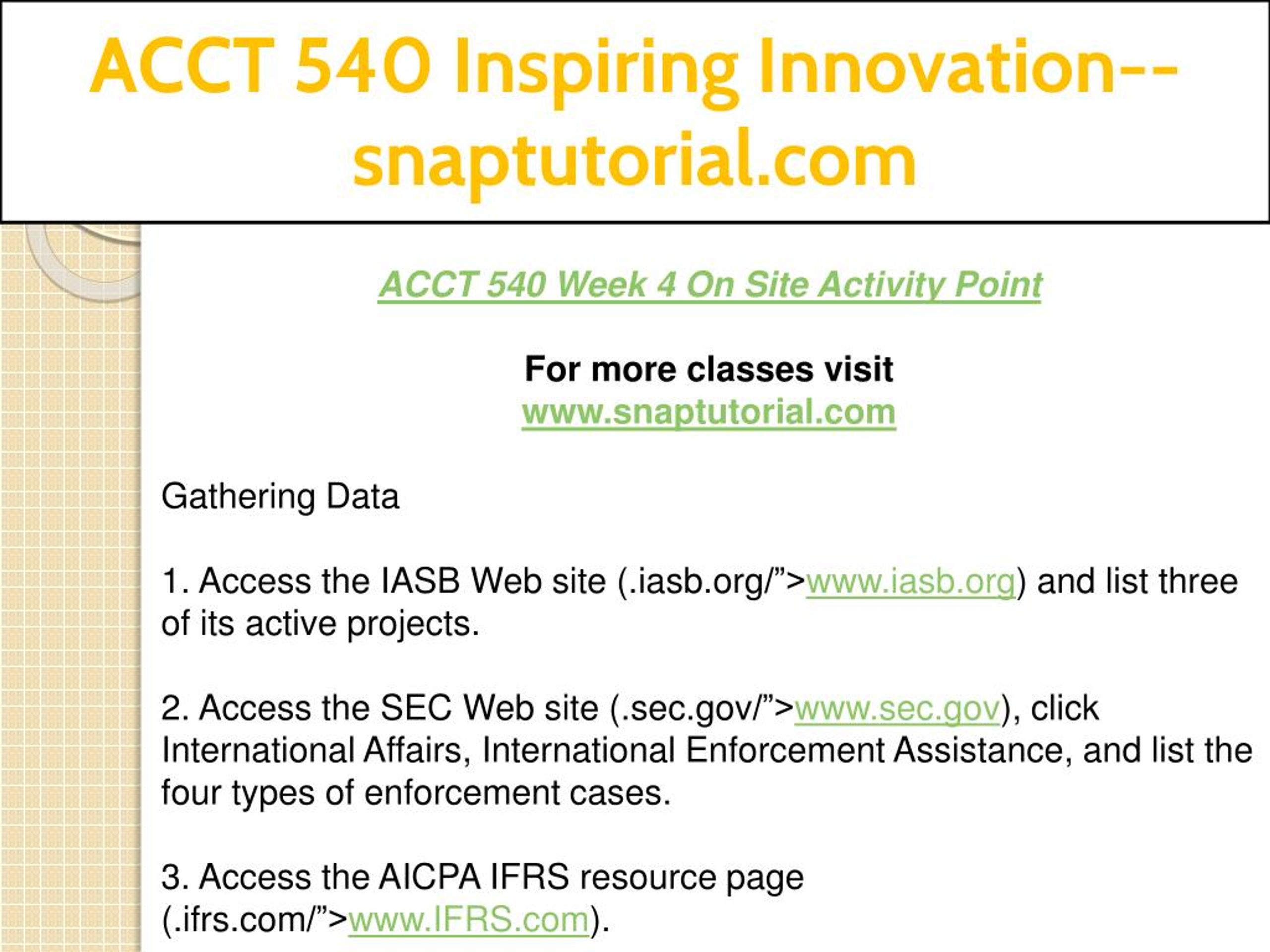 ACCT 540 Inspiring Innovation--snaptutorial.com

ACCT 540 Week 4 On Site Activity Point

For more classes visit
www.snaptutorial.com

Gathering Data

1. Access the IASB Web site (.iasb.org/”>www.iasb.org) and list three of its active projects.

2. Access the SEC Web site (.sec.gov/”>www.sec.gov), click International Affairs, International Enforcement Assistance, and list the four types of enforcement cases.

3. Access the AICPA IFRS resource page (.ifrs.com/”>www.IFRS.com).